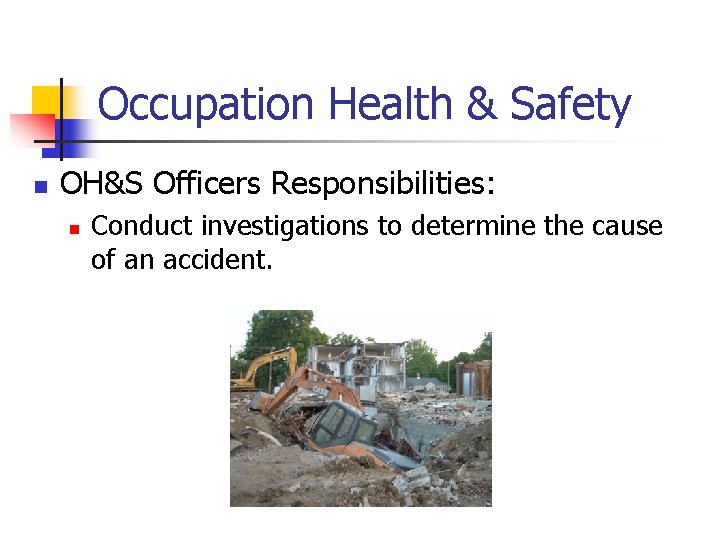 Occupation Health & Safety

OH&S Officers Responsibilities:

Conduct investigations to determine the cause of an accident.